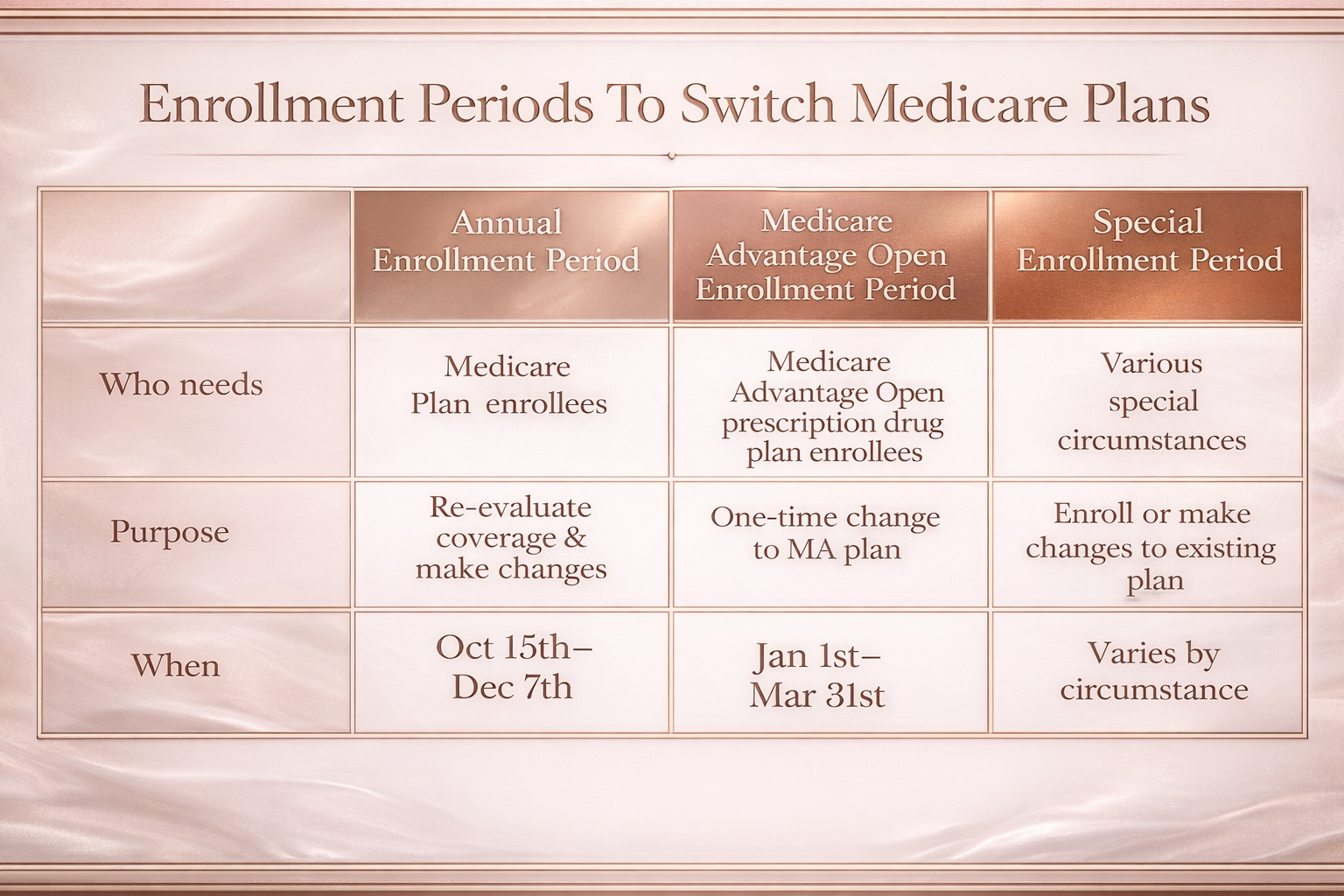 Enrollment Periods To Switch Medicare Plans

| | Annual Enrollment Period | Medicare Advantage Open Enrollment Period | Special Enrollment Period |
|---|---|---|---|
| Who needs | Medicare Plan enrollees | Medicare Advantage Open prescription drug plan enrollees | Various special circumstances |
| Purpose | Re-evaluate coverage & make changes | One-time change to MA plan | Enroll or make changes to existing plan |
| When | Oct 15th– Dec 7th | Jan 1st– Mar 31st | Varies by circumstance |